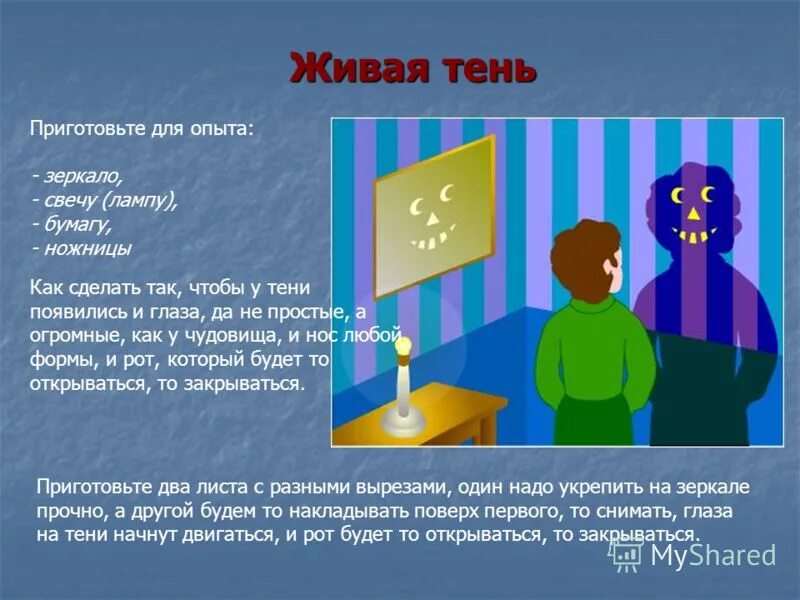 Живая тень

Приготовьте для опыта:

- зеркало,
- свечу (лампу),
- бумагу,
- ножницы

Как сделать так, чтобы у тени появились и глаза, да не простые, а огромные, как у чудовища, и нос любой формы, и рот, который будет то открываться, то закрываться.

Приготовьте два листа с разными вырезами, один надо укрепить на зеркале прочно, а другой будем то накладывать поверх первого, то снимать, глаза на тени начнут двигаться, и рот будет то открываться, то закрываться.

MyShared